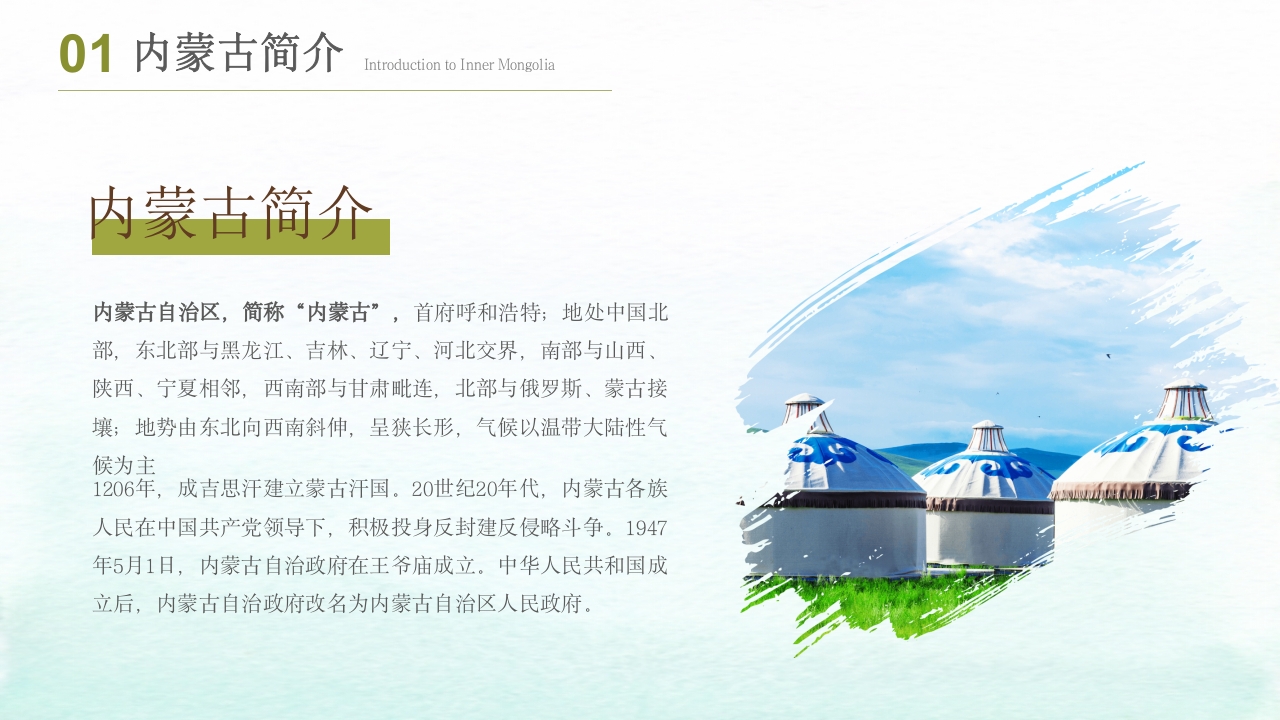 01 内蒙古简介 Introduction to Inner Mongolia

内蒙古简介

内蒙古自治区，简称“内蒙古”，首府呼和浩特；地处中国北部，东北部与黑龙江、吉林、辽宁、河北交界，南部与山西、陕西、宁夏相邻，西南部与甘肃毗连，北部与俄罗斯、蒙古接壤；地势由东北向西南斜伸，呈狭长形，气候以温带大陆性气候为主

1206年，成吉思汗建立蒙古汗国。20世纪20年代，内蒙古各族人民在中国共产党领导下，积极投身反封建反侵略斗争。1947年5月1日，内蒙古自治政府在王爷庙成立。中华人民共和国成立后，内蒙古自治政府改名为内蒙古自治区人民政府。